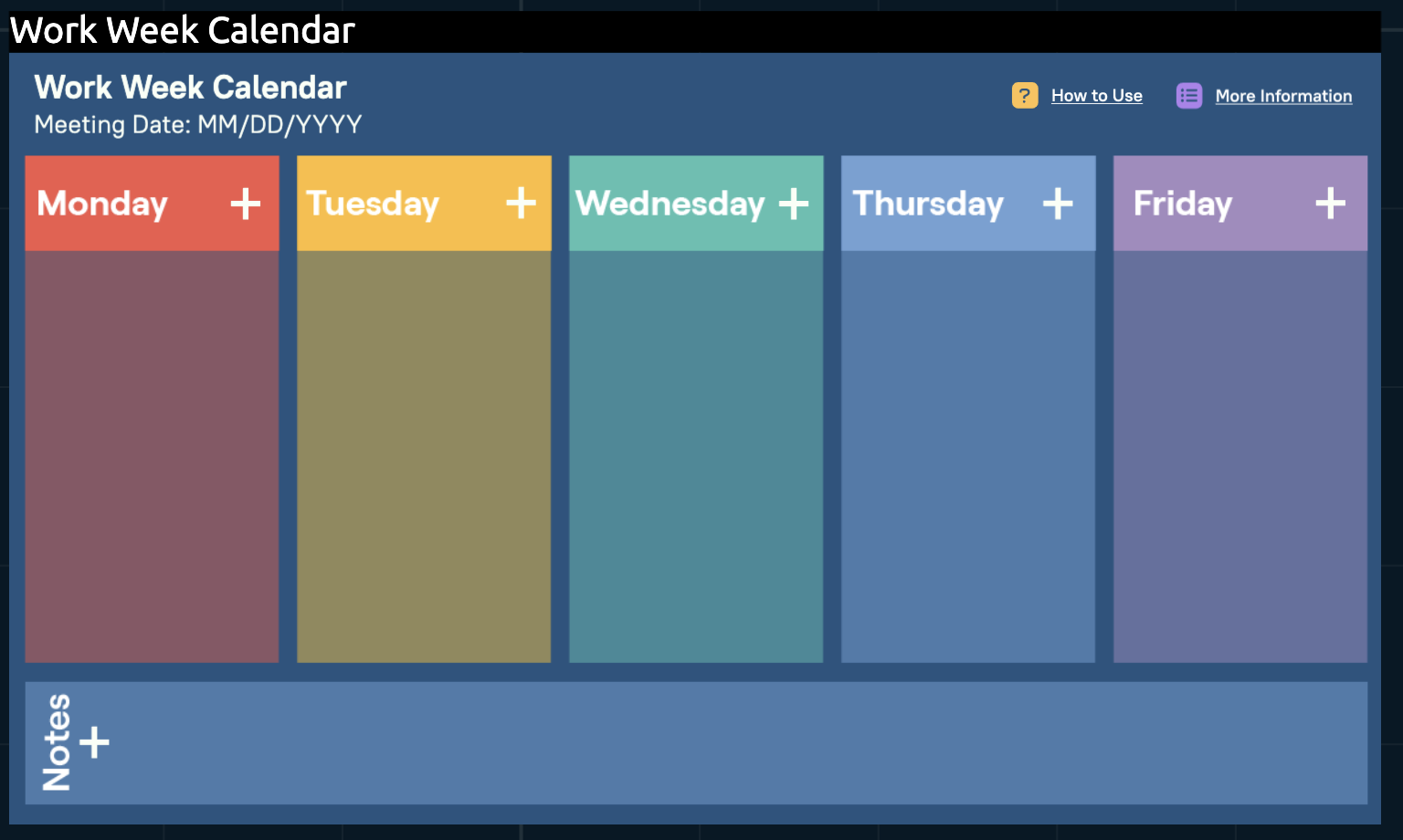 Work Week Calendar

Work Week Calendar
Meeting Date: MM/DD/YYYY

? How to Use
More Information

Monday +
Tuesday +
Wednesday +
Thursday +
Friday +

Notes +